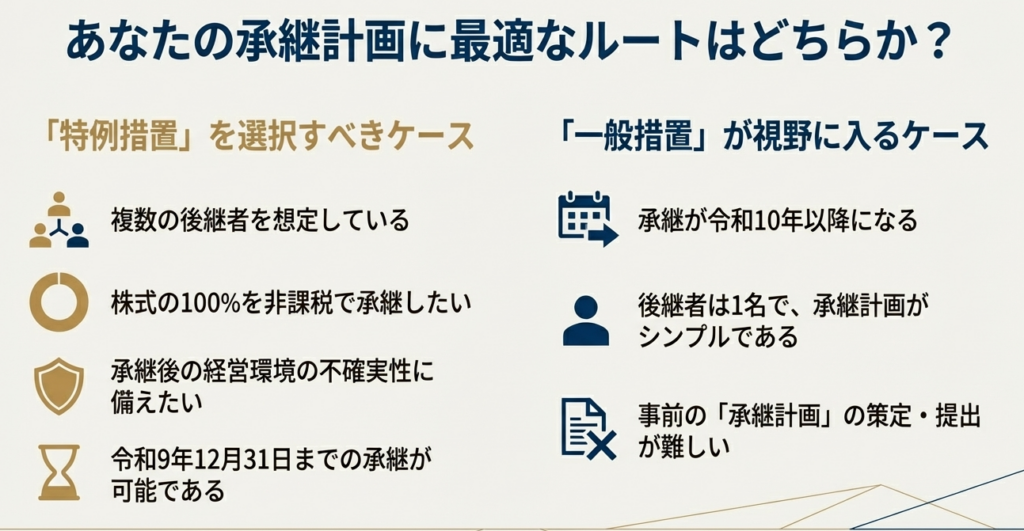 あなたの承継計画に最適なルートはどちらか？

「特例措置」を選択すべきケース

複数の後継者を想定している

株式の100%を非課税で承継したい

承継後の経営環境の不確実性に備えたい

令和9年12月31日までの承継が可能である

「一般措置」が視野に入るケース

承継が令和10年以降になる

後継者は1名で、承継計画がシンプルである

事前の「承継計画」の策定・提出が難しい